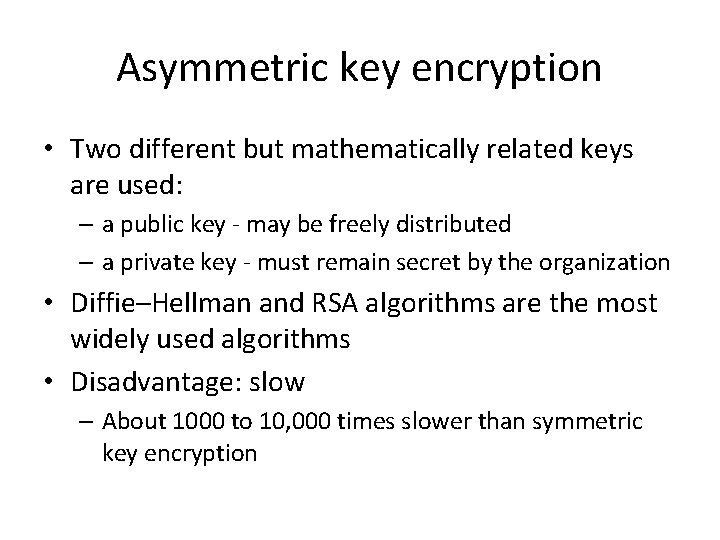 Asymmetric key encryption

• Two different but mathematically related keys are used:
  – a public key - may be freely distributed
  – a private key - must remain secret by the organization
• Diffie–Hellman and RSA algorithms are the most widely used algorithms
• Disadvantage: slow
  – About 1000 to 10,000 times slower than symmetric key encryption